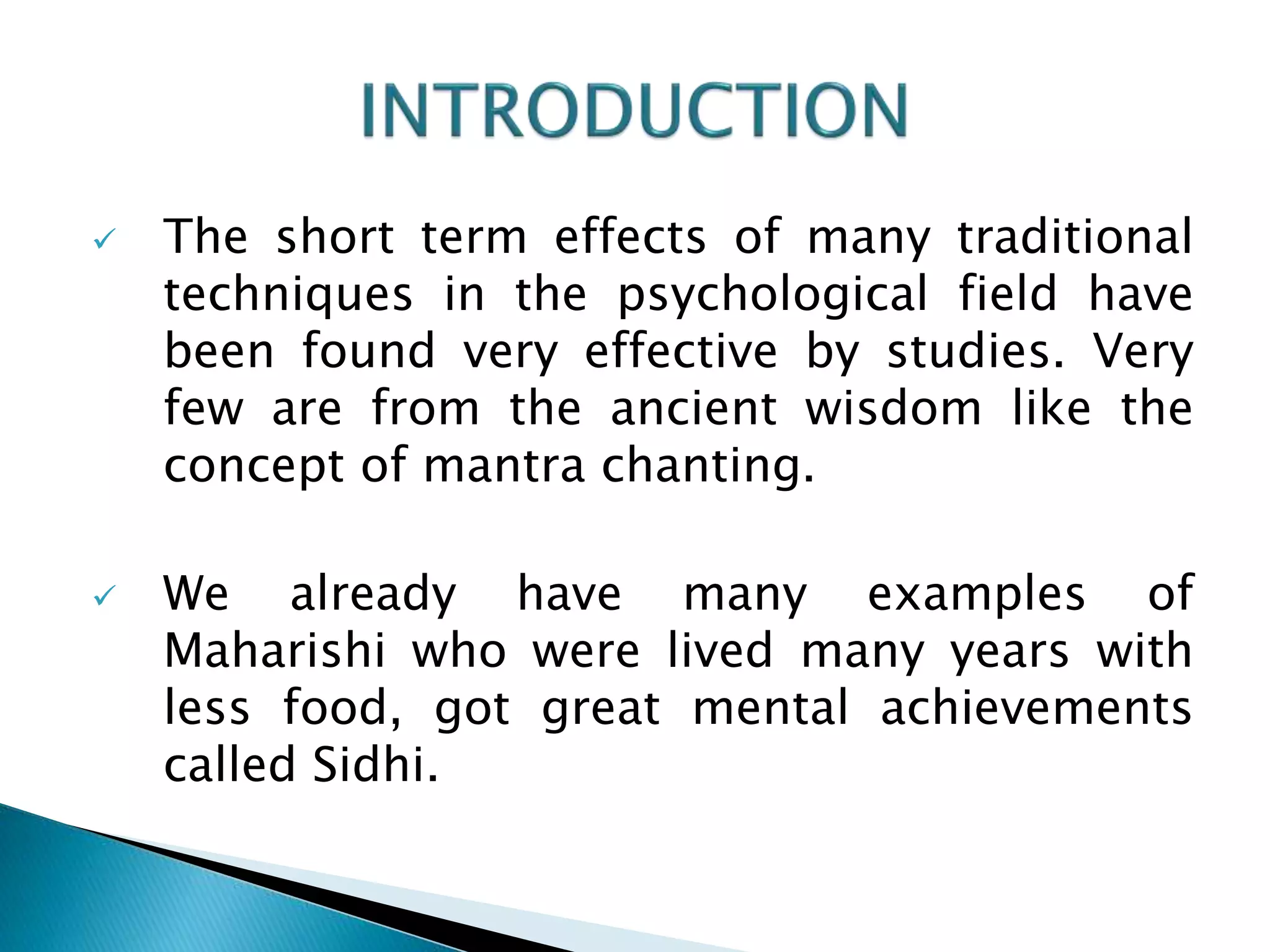 INTRODUCTION

✓ The short term effects of many traditional techniques in the psychological field have been found very effective by studies. Very few are from the ancient wisdom like the concept of mantra chanting.

✓ We already have many examples of Maharishi who were lived many years with less food, got great mental achievements called Sidhi.